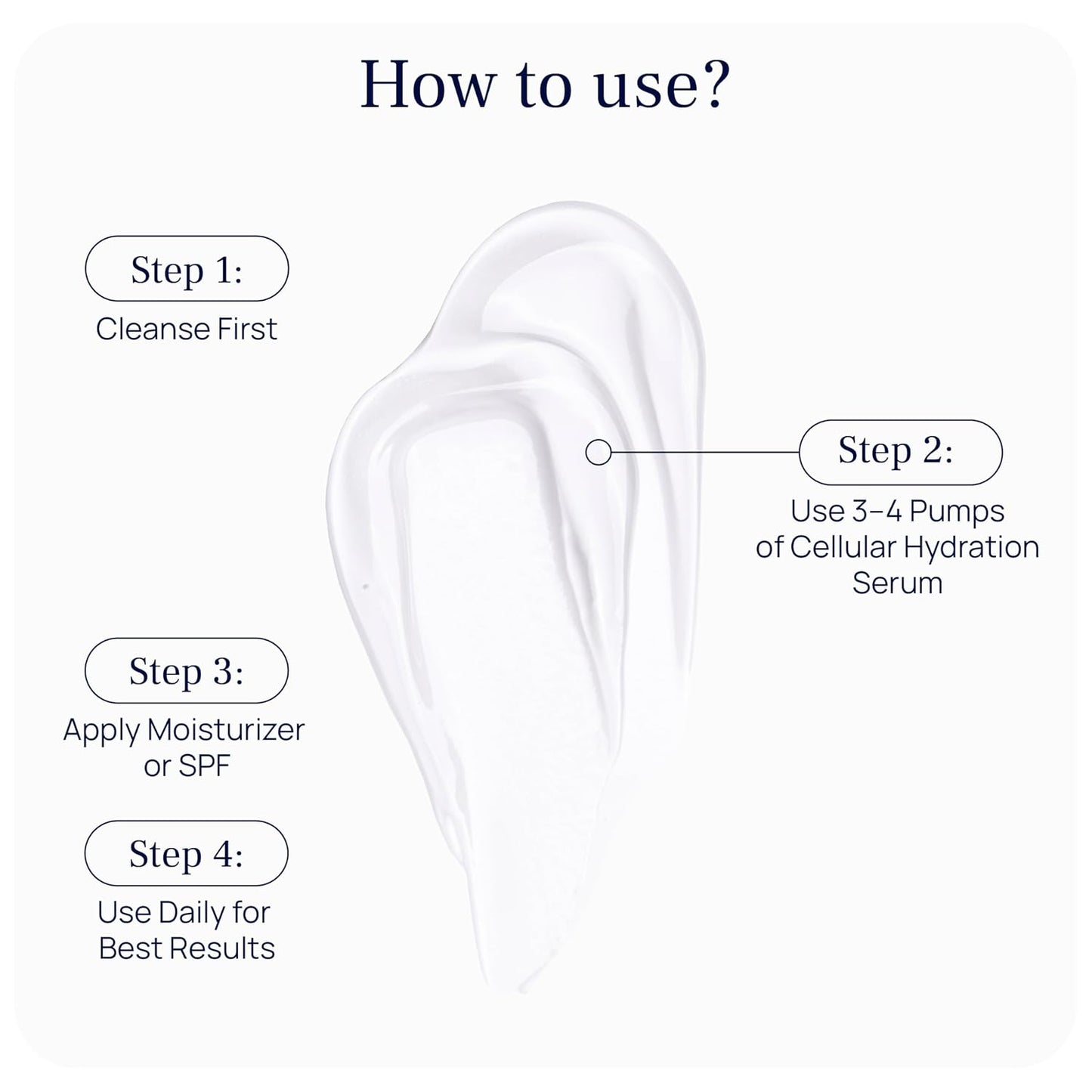 How to use?

Step 1:
Cleanse First

Step 2:
Use 3–4 Pumps of Cellular Hydration Serum

Step 3:
Apply Moisturizer or SPF

Step 4:
Use Daily for Best Results